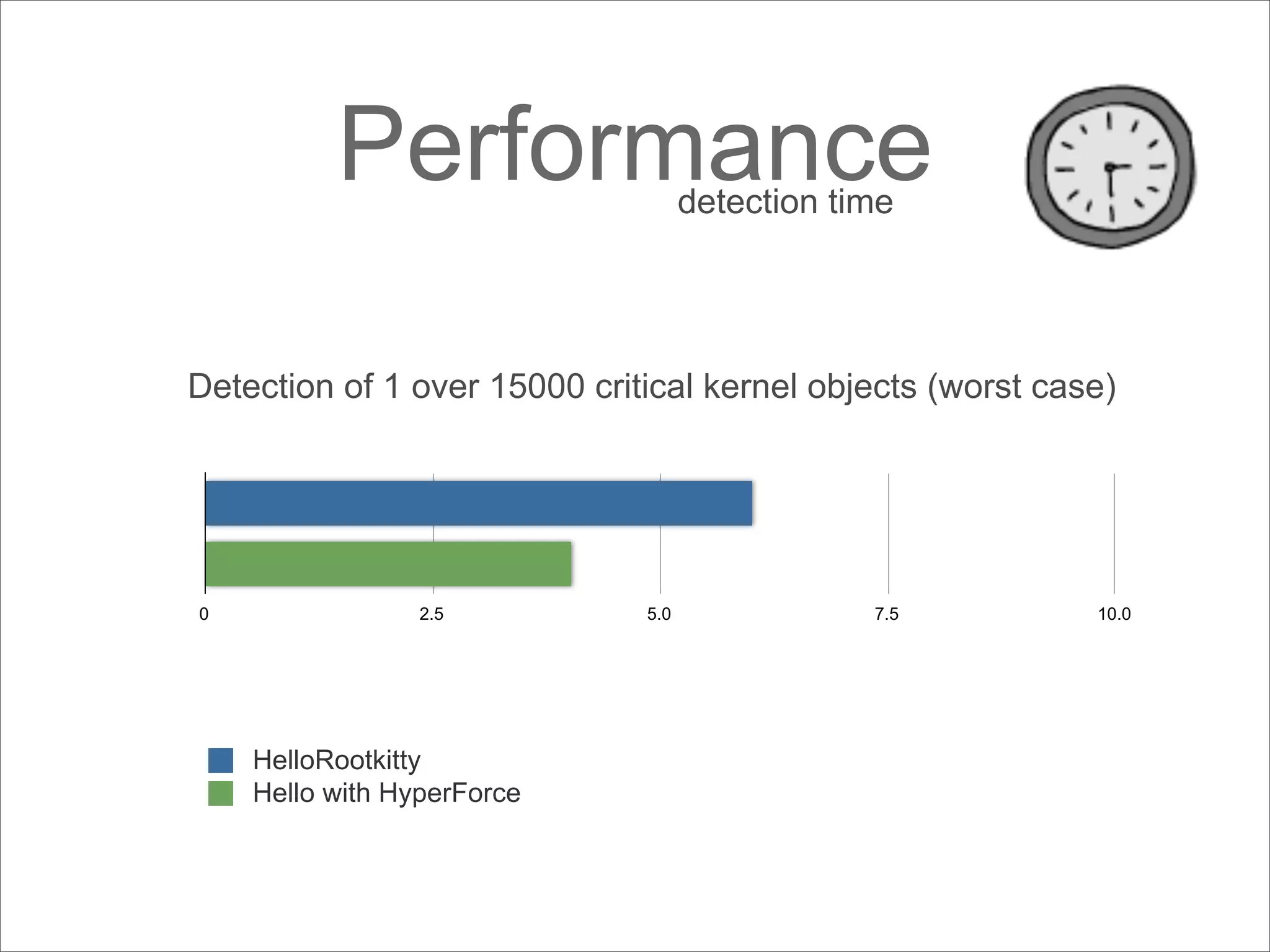 Performance
detection time

Detection of 1 over 15000 critical kernel objects (worst case)

0
2.5
5.0
7.5
10.0

HelloRootkitty
Hello with HyperForce